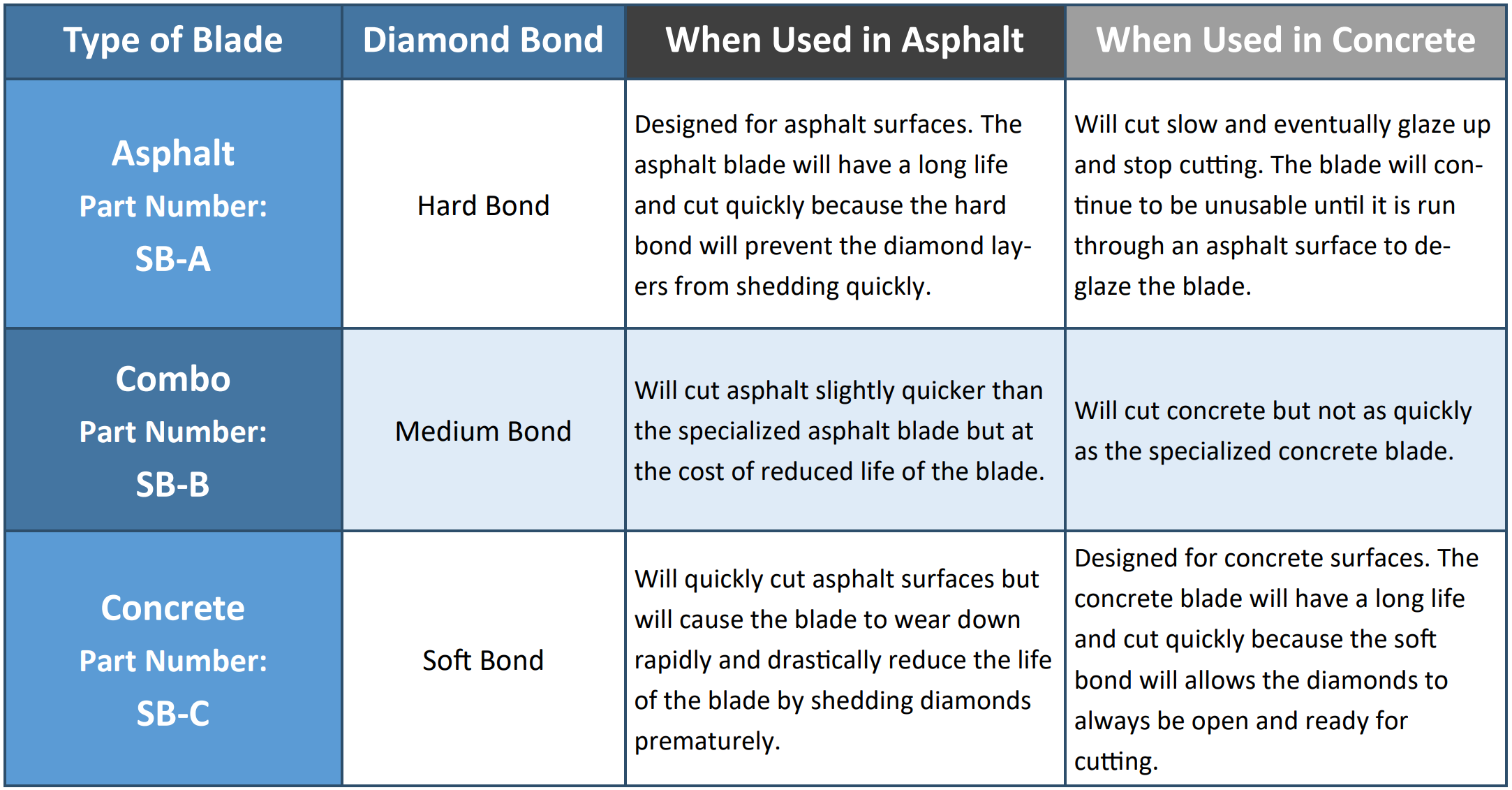 | Type of Blade | Diamond Bond | When Used in Asphalt | When Used in Concrete |
|---|---|---|---|
| Asphalt Part Number: SB-A | Hard Bond | Designed for asphalt surfaces. The asphalt blade will have a long life and cut quickly because the hard bond will prevent the diamond layers from shedding quickly. | Will cut slow and eventually glaze up and stop cutting. The blade will continue to be unusable until it is run through an asphalt surface to deglaze the blade. |
| Combo Part Number: SB-B | Medium Bond | Will cut asphalt slightly quicker than the specialized asphalt blade but at the cost of reduced life of the blade. | Will cut concrete but not as quickly as the specialized concrete blade. |
| Concrete Part Number: SB-C | Soft Bond | Will quickly cut asphalt surfaces but will cause the blade to wear down rapidly and drastically reduce the life of the blade by shedding diamonds prematurely. | Designed for concrete surfaces. The concrete blade will have a long life and cut quickly because the soft bond will allows the diamonds to always be open and ready for cutting. |